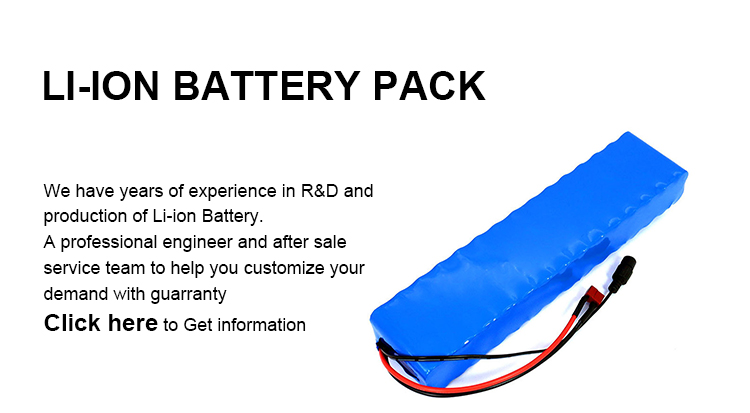 LI-ION BATTERY PACK

We have years of experience in R&D and production of Li-ion Battery.
A professional engineer and after sale service team to help you customize your demand with guarranty
Click here to Get information